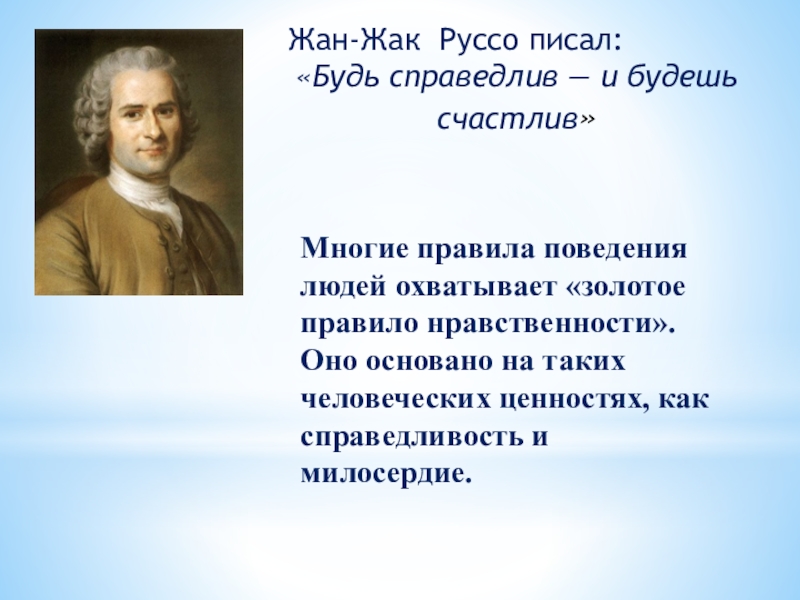 Жан-Жак Руссо писал:
«Будь справедлив — и будешь счастлив»

Многие правила поведения людей охватывает «золотое правило нравственности». Оно основано на таких человеческих ценностях, как справедливость и милосердие.